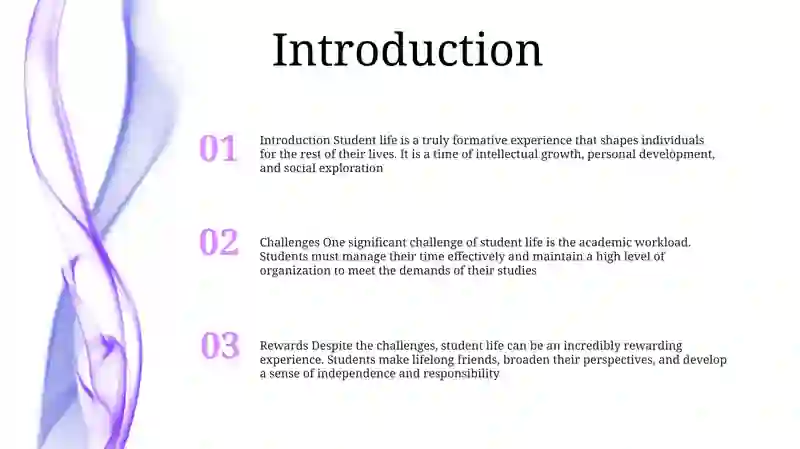 Introduction

01

Introduction Student life is a truly formative experience that shapes individuals for the rest of their lives. It is a time of intellectual growth, personal development, and social exploration

02

Challenges One significant challenge of student life is the academic workload. Students must manage their time effectively and maintain a high level of organization to meet the demands of their studies

03

Rewards Despite the challenges, student life can be an incredibly rewarding experience. Students make lifelong friends, broaden their perspectives, and develop a sense of independence and responsibility